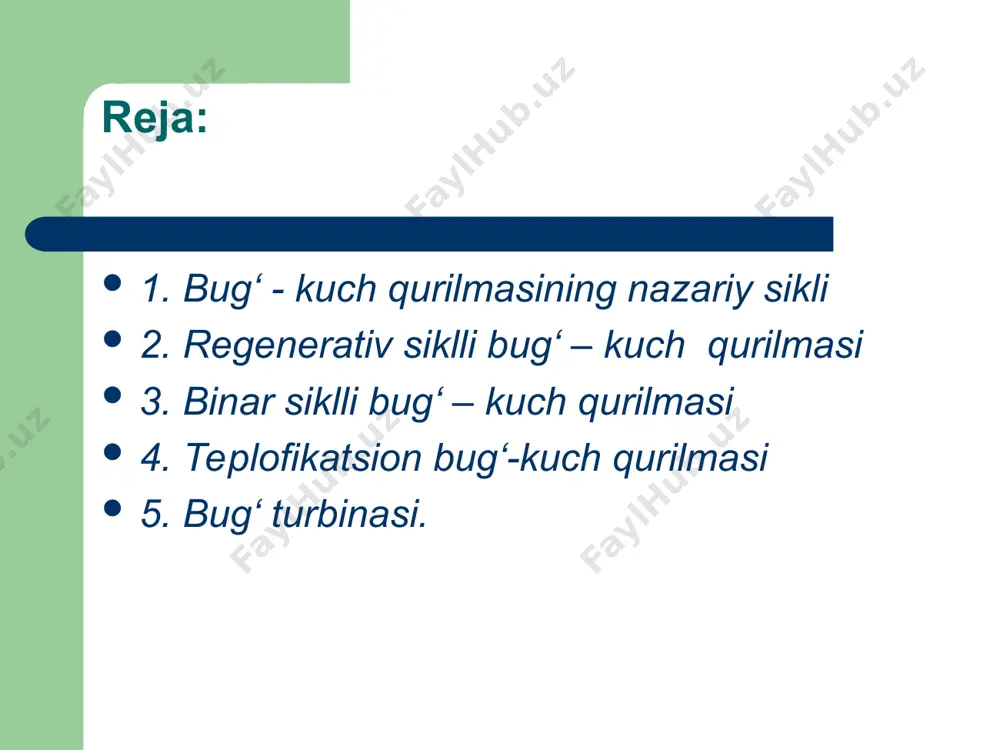 Reja:

- 1. Bug‘ - kuch qurilmasining nazariy sikli
- 2. Regenerativ siklli bug‘ – kuch qurilmasi
- 3. Binar siklli bug‘ – kuch qurilmasi
- 4. Teplofikatsion bug‘-kuch qurilmasi
- 5. Bug‘ turbinasi.

FaylHub.uz FaylHub.uz FaylHub.uz FaylHub.uz FaylHub.uz FaylHub.uz